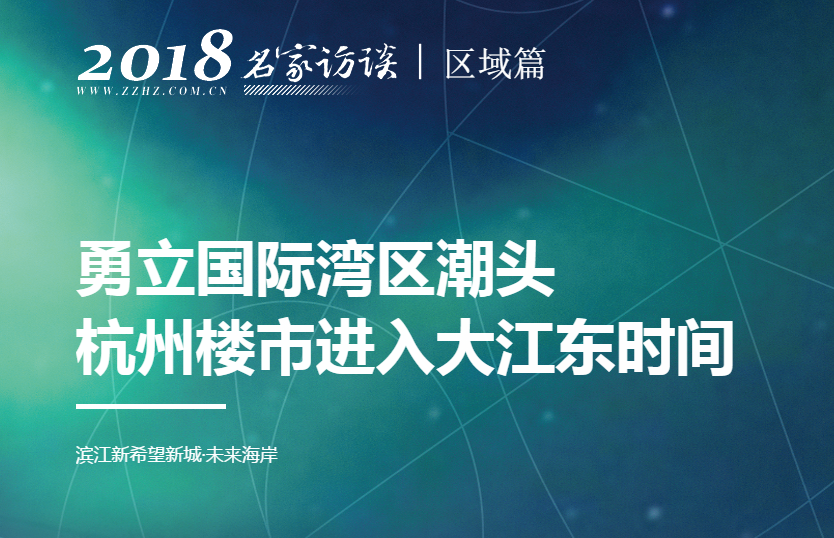 2018 名家访谈 | 区域篇
WWW.ZZHZ.COM.CN

勇立国际湾区潮头
杭州楼市进入大江东时间

滨江新希望新城·未来海岸